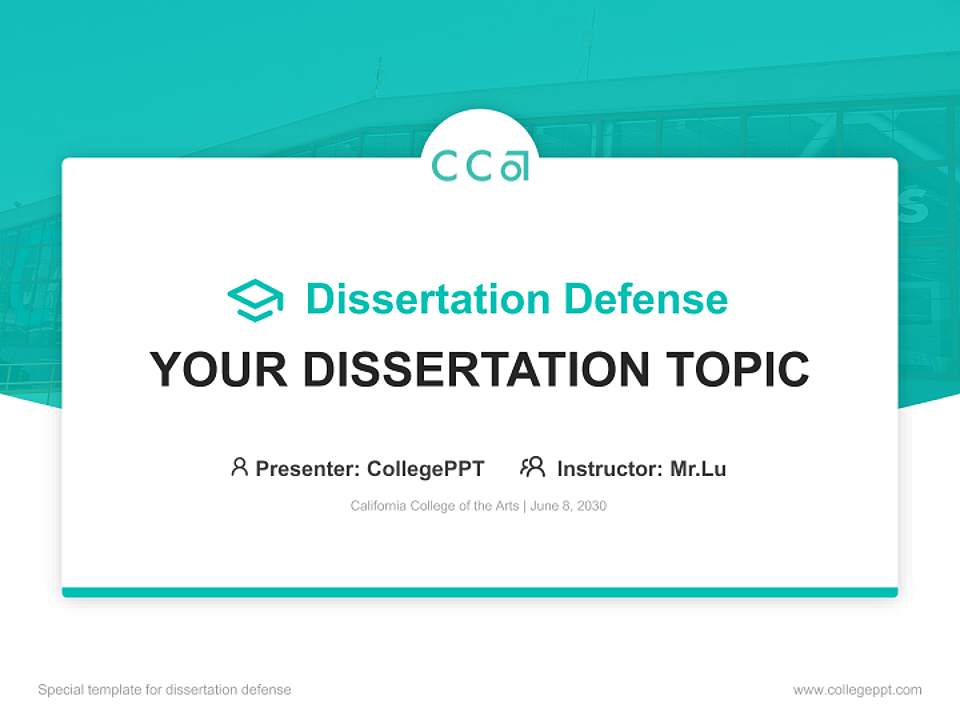 CCa

Dissertation Defense

YOUR DISSERTATION TOPIC

Presenter: CollegePPT Instructor: Mr.Lu

California College of the Arts | June 8, 2030

Special template for dissertation defense

www.collegeppt.com